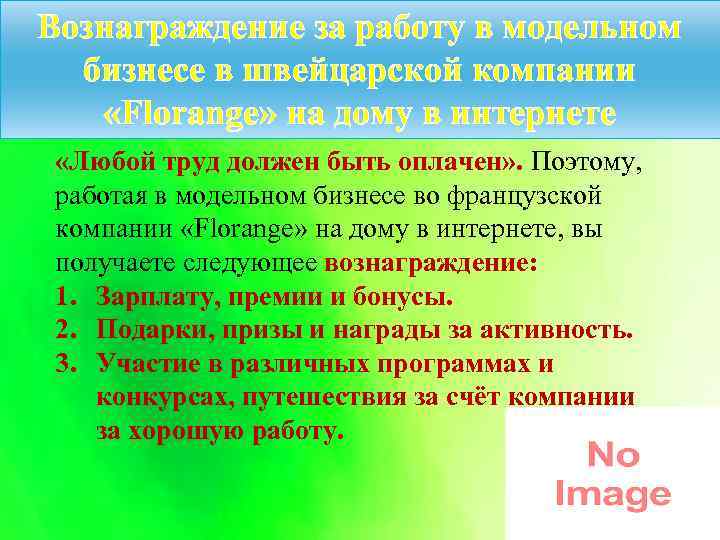 Вознаграждение за работу в модельном бизнесе в швейцарской компании «Florange» на дому в интернете

«Любой труд должен быть оплачен». Поэтому, работая в модельном бизнесе во французской компании «Florange» на дому в интернете, вы получаете следующее вознаграждение:
1. Зарплату, премии и бонусы.
2. Подарки, призы и награды за активность.
3. Участие в различных программах и конкурсах, путешествия за счёт компании за хорошую работу.

No Image